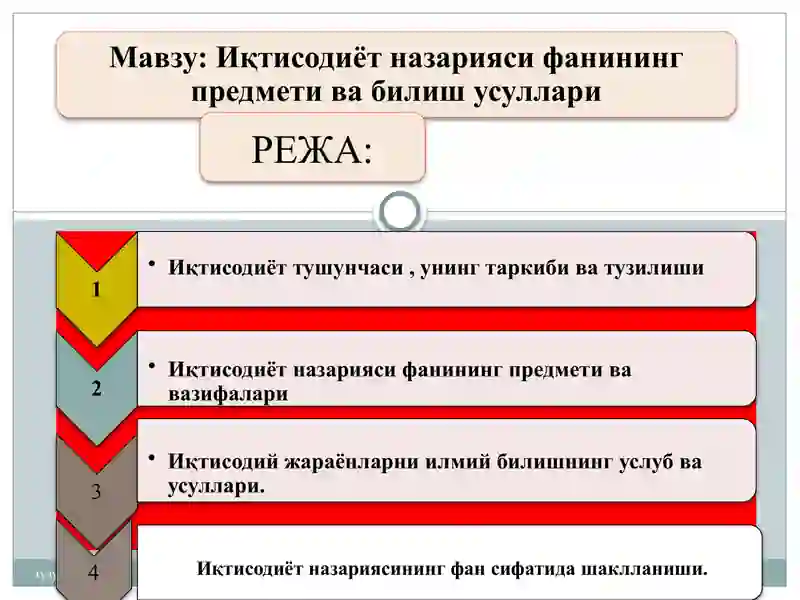 Мавзу: Иқтисодиёт назарияси фанининг предмети ва билиш усуллари

РЕЖА:

1
• Иқтисодиёт тушунчаси , унинг таркиби ва тузилиши

2
• Иқтисодиёт назарияси фанининг предмети ва вазифалари

3
• Иқтисодий жараёнларни илмий билишнинг услуб ва усуллари.

4
Иқтисодиёт назариясининг фан сифатида шаклланиши.